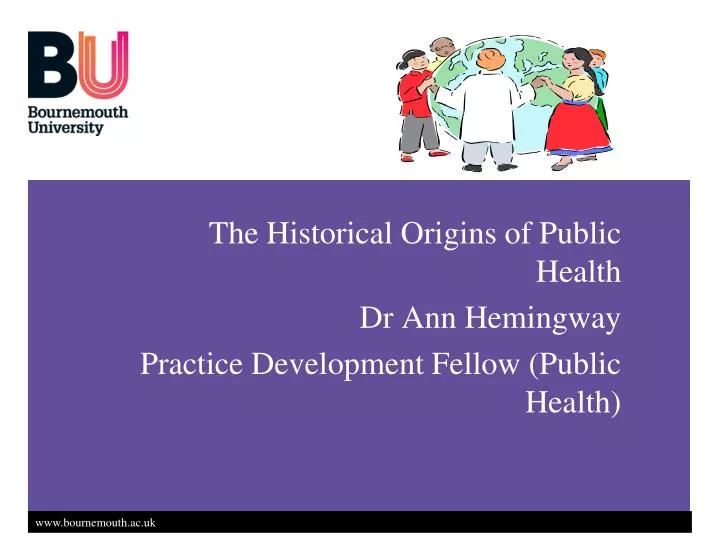 BU
Bournemouth University

The Historical Origins of Public Health

Dr Ann Hemingway

Practice Development Fellow (Public Health)

www.bournemouth.ac.uk